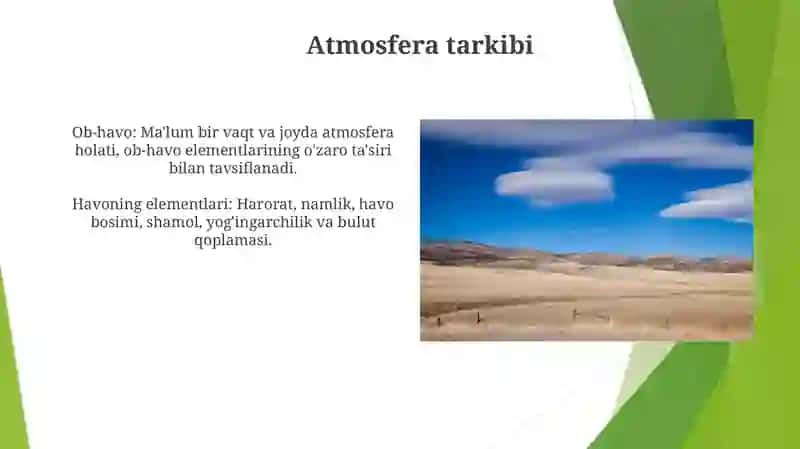 Atmosfera tarkibi

Ob-havo: Ma'lum bir vaqt va joyda atmosfera holati, ob-havo elementlarining o'zaro ta'siri bilan tavsiflanadi.

Havoning elementlari: Harorat, namlik, havo bosimi, shamol, yog'ingarchilik va bulut qoplamasi.